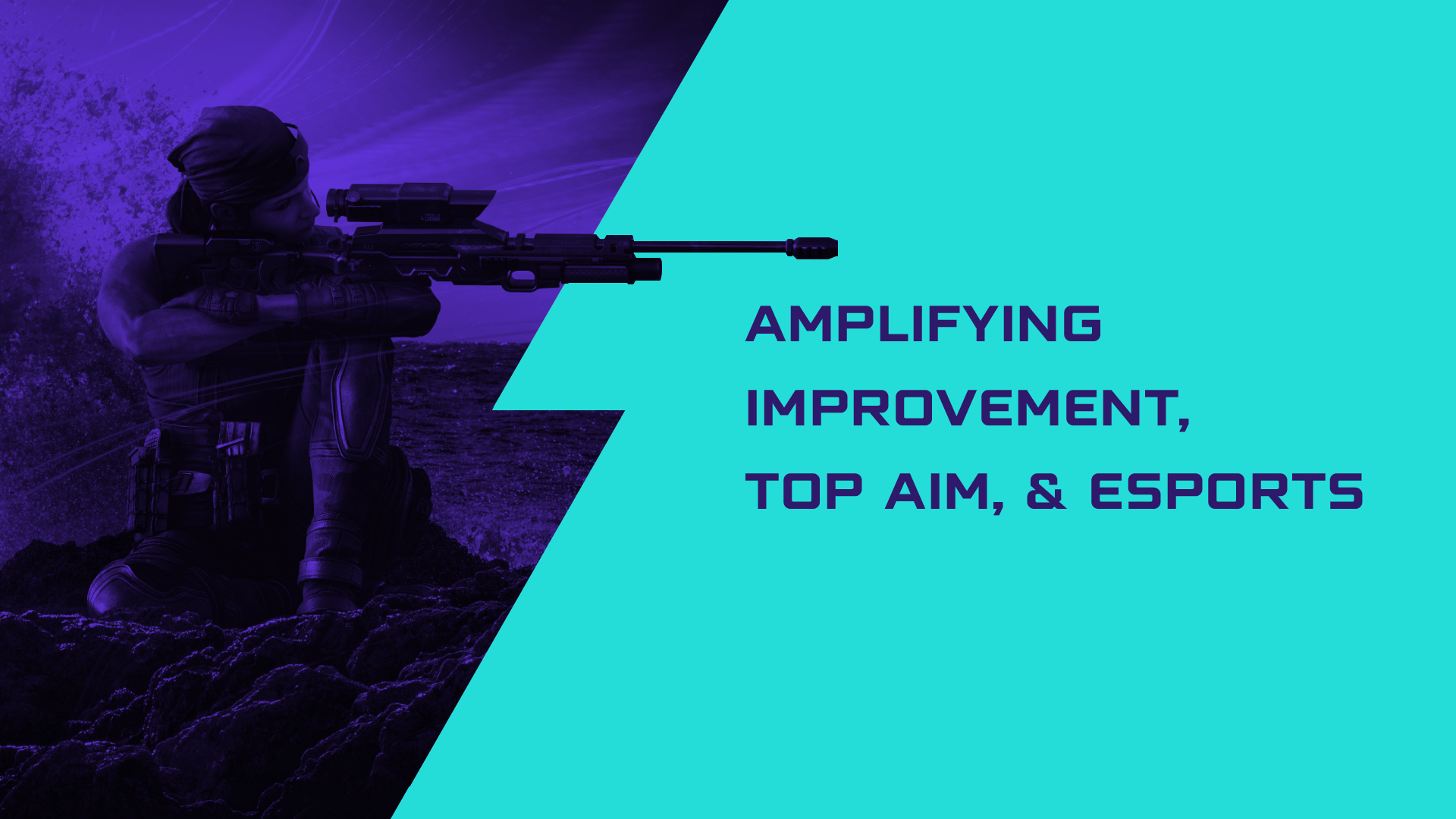 AMPLIFYING IMPROVEMENT, TOP AIM, & ESPORTS